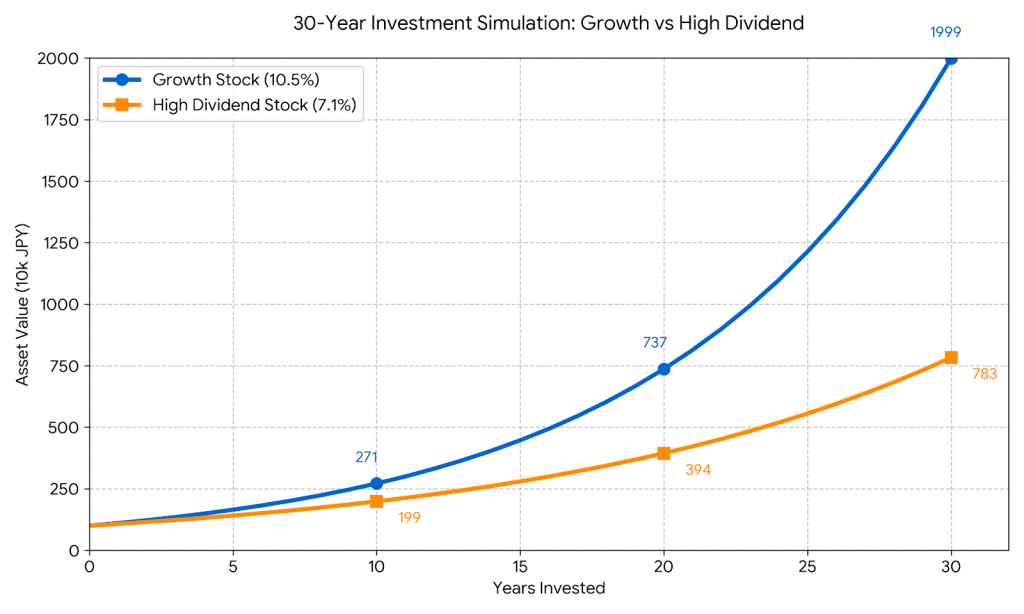 30-Year Investment Simulation: Growth vs High Dividend

Growth Stock (10.5%)
High Dividend Stock (7.1%)

Asset Value (10k JPY)

2000
1750
1500
1250
1000
750
500
250
0

1999
737
271
783
394
199

0
5
10
15
20
25
30

Years Invested